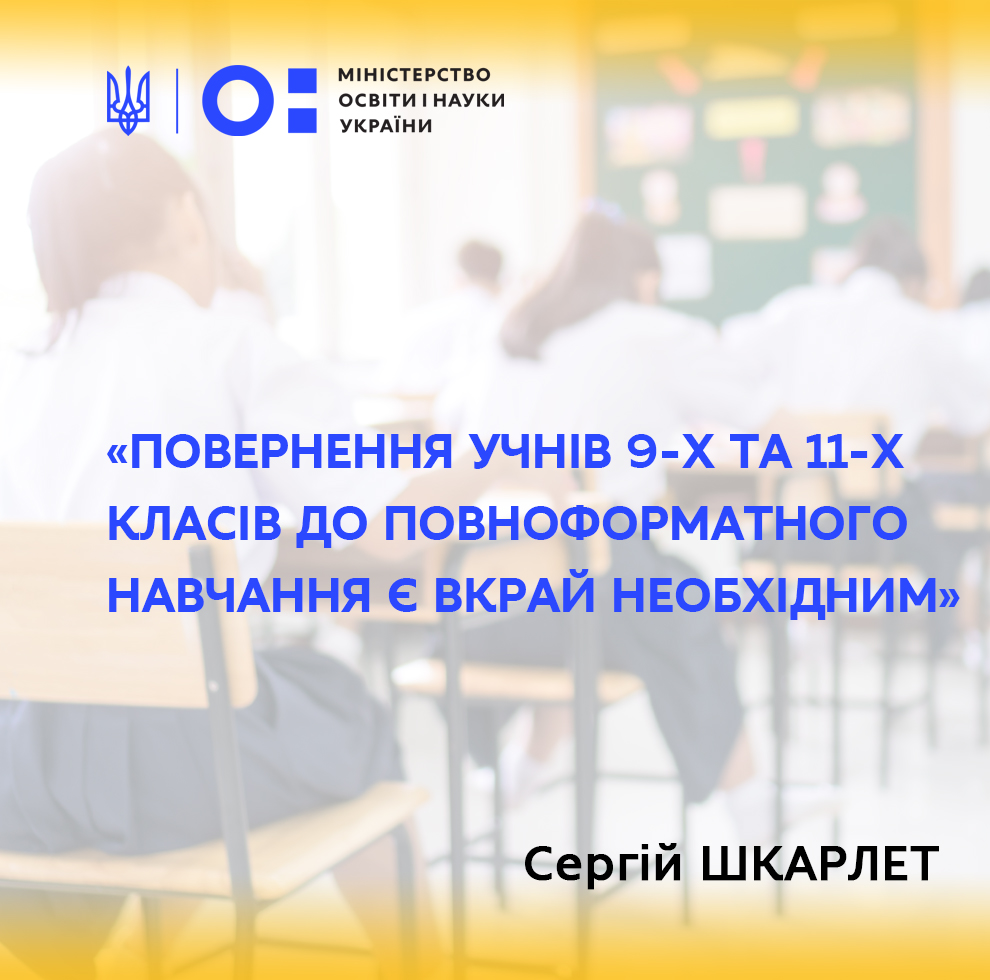 МІНІСТЕРСТВО ОСВІТИ І НАУКИ УКРАЇНИ

«ПОВЕРНЕННЯ УЧНІВ 9-Х ТА 11-Х КЛАСІВ ДО ПОВНОФОРМАТНОГО НАВЧАННЯ Є ВКРАЙ НЕОБХІДНИМ»

Сергій ШКАРЛЕТ